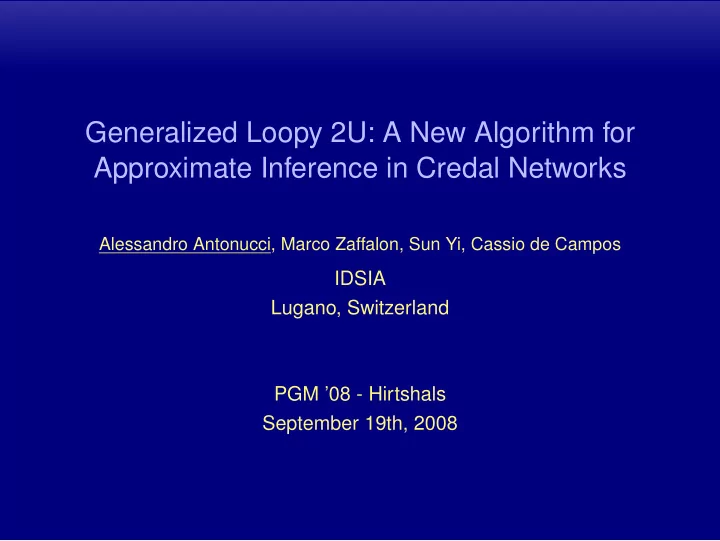 Generalized Loopy 2U: A New Algorithm for Approximate Inference in Credal Networks

Alessandro Antonucci, Marco Zaffalon, Sun Yi, Cassio de Campos

IDSIA
Lugano, Switzerland

PGM ’08 - Hirtshals
September 19th, 2008